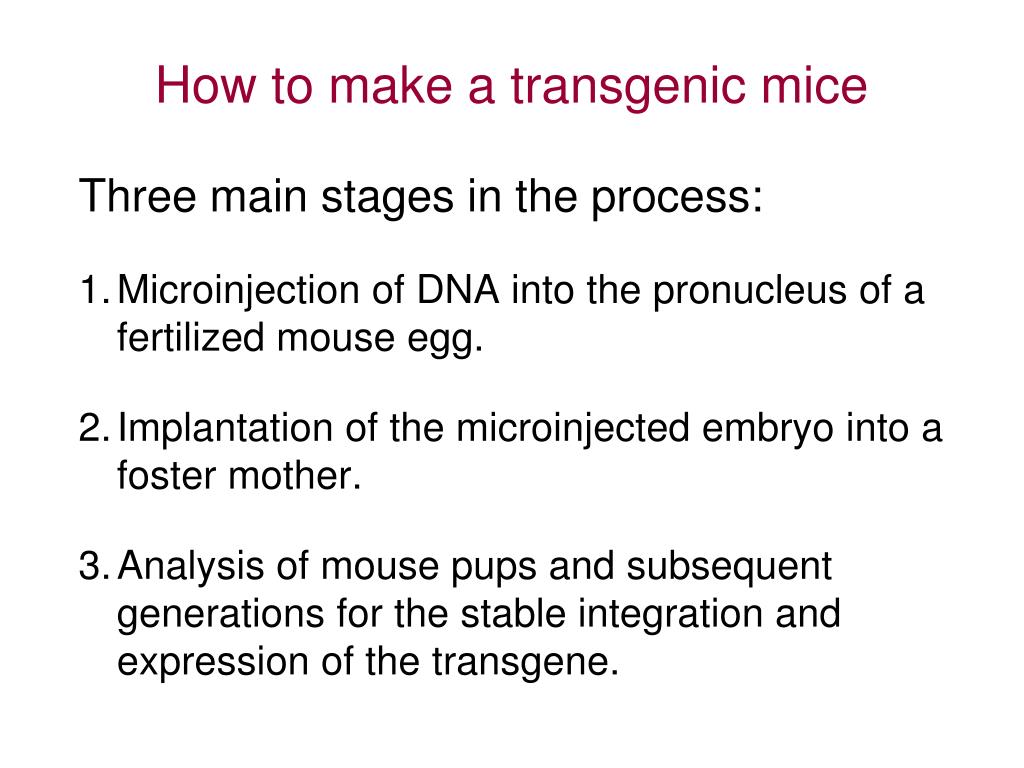 How to make a transgenic mice

Three main stages in the process:

1. Microinjection of DNA into the pronucleus of a fertilized mouse egg.

2. Implantation of the microinjected embryo into a foster mother.

3. Analysis of mouse pups and subsequent generations for the stable integration and expression of the transgene.